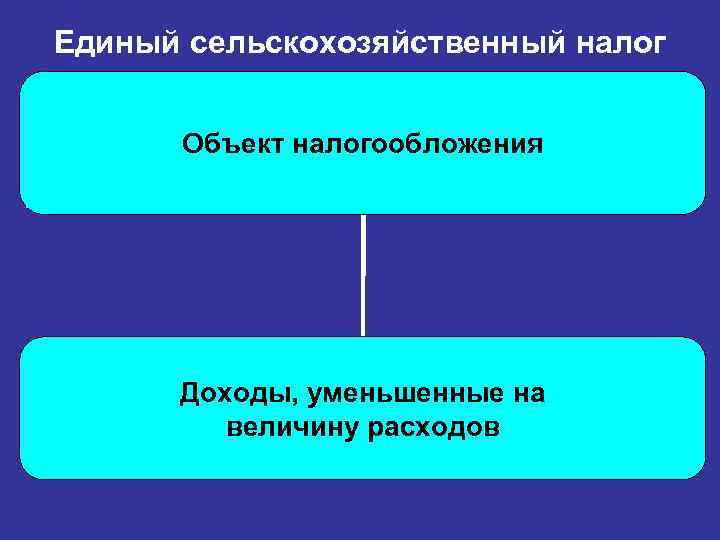 Единый сельскохозяйственный налог

Объект налогообложения

Доходы, уменьшенные на величину расходов